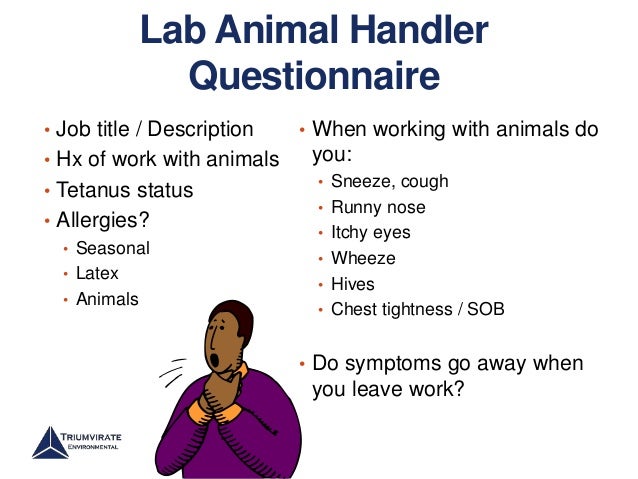 Lab Animal Handler Questionnaire

• Job title / Description
• Hx of work with animals
• Tetanus status
• Allergies?
  • Seasonal
  • Latex
  • Animals

• When working with animals do you:
  • Sneeze, cough
  • Runny nose
  • Itchy eyes
  • Wheeze
  • Hives
  • Chest tightness / SOB

• Do symptoms go away when you leave work?

TRIUMVIRATE ENVIRONMENTAL